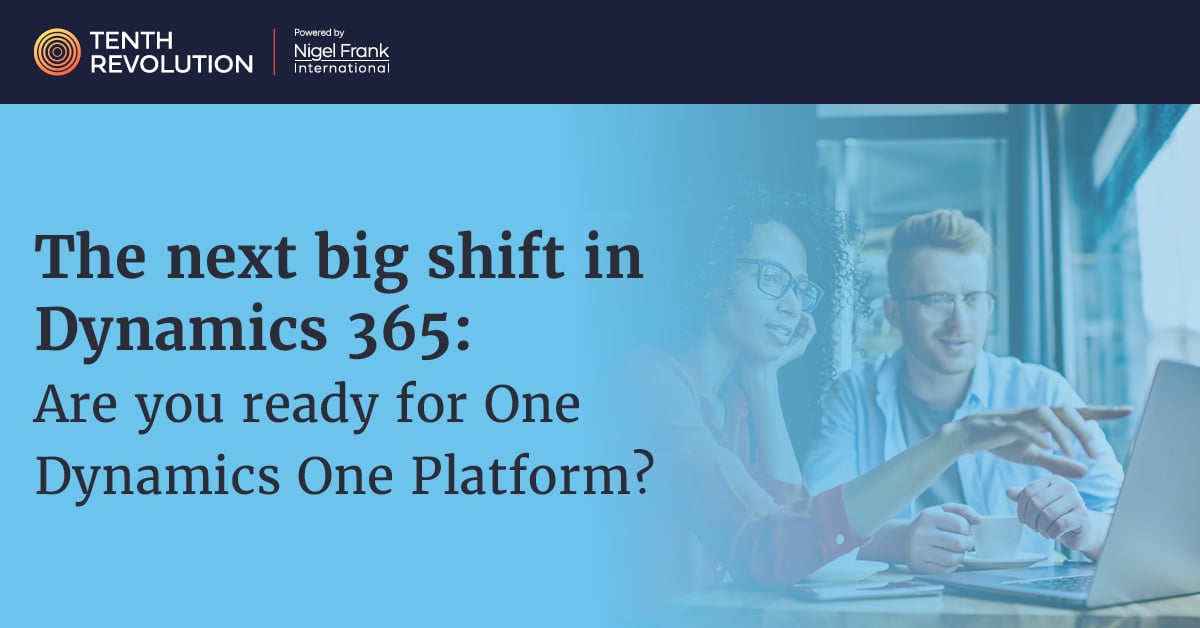 TENTH REVOLUTION

Powered by Nigel Frank International

The next big shift in Dynamics 365:

Are you ready for One Dynamics One Platform?